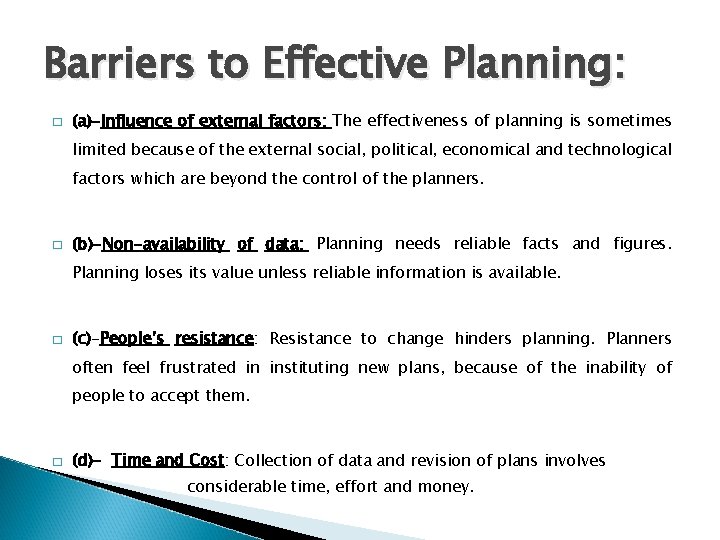 Barriers to Effective Planning:

(a)-Influence of external factors: The effectiveness of planning is sometimes limited because of the external social, political, economical and technological factors which are beyond the control of the planners.

(b)-Non-availability of data: Planning needs reliable facts and figures. Planning loses its value unless reliable information is available.

(c)-People's resistance: Resistance to change hinders planning. Planners often feel frustrated in instituting new plans, because of the inability of people to accept them.

(d)- Time and Cost: Collection of data and revision of plans involves considerable time, effort and money.